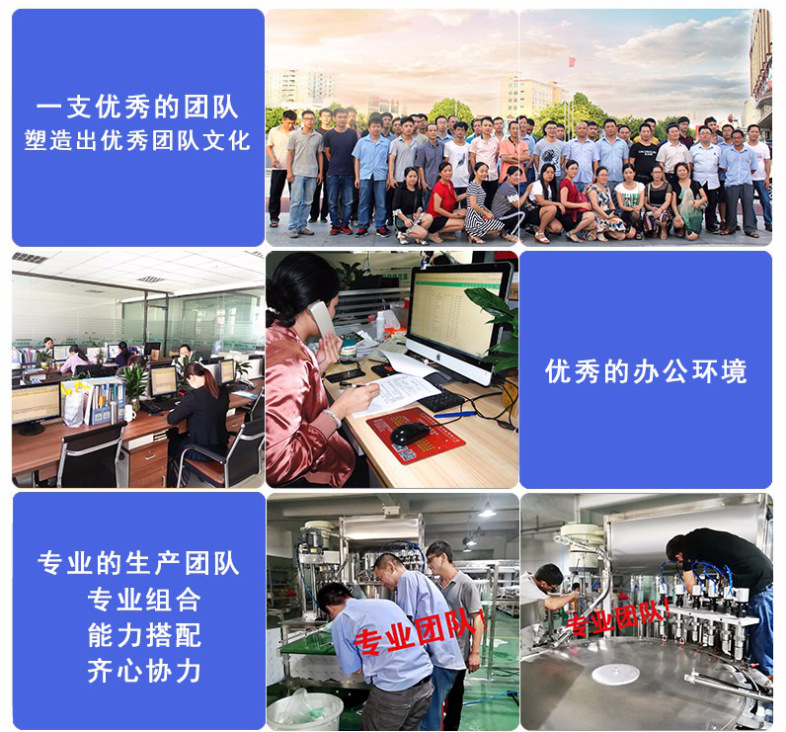 一支优秀的团队
塑造出优秀团队文化

优秀的办公环境

专业的生产团队
专业组合
能力搭配
齐心协力

专业团队

专业团队!